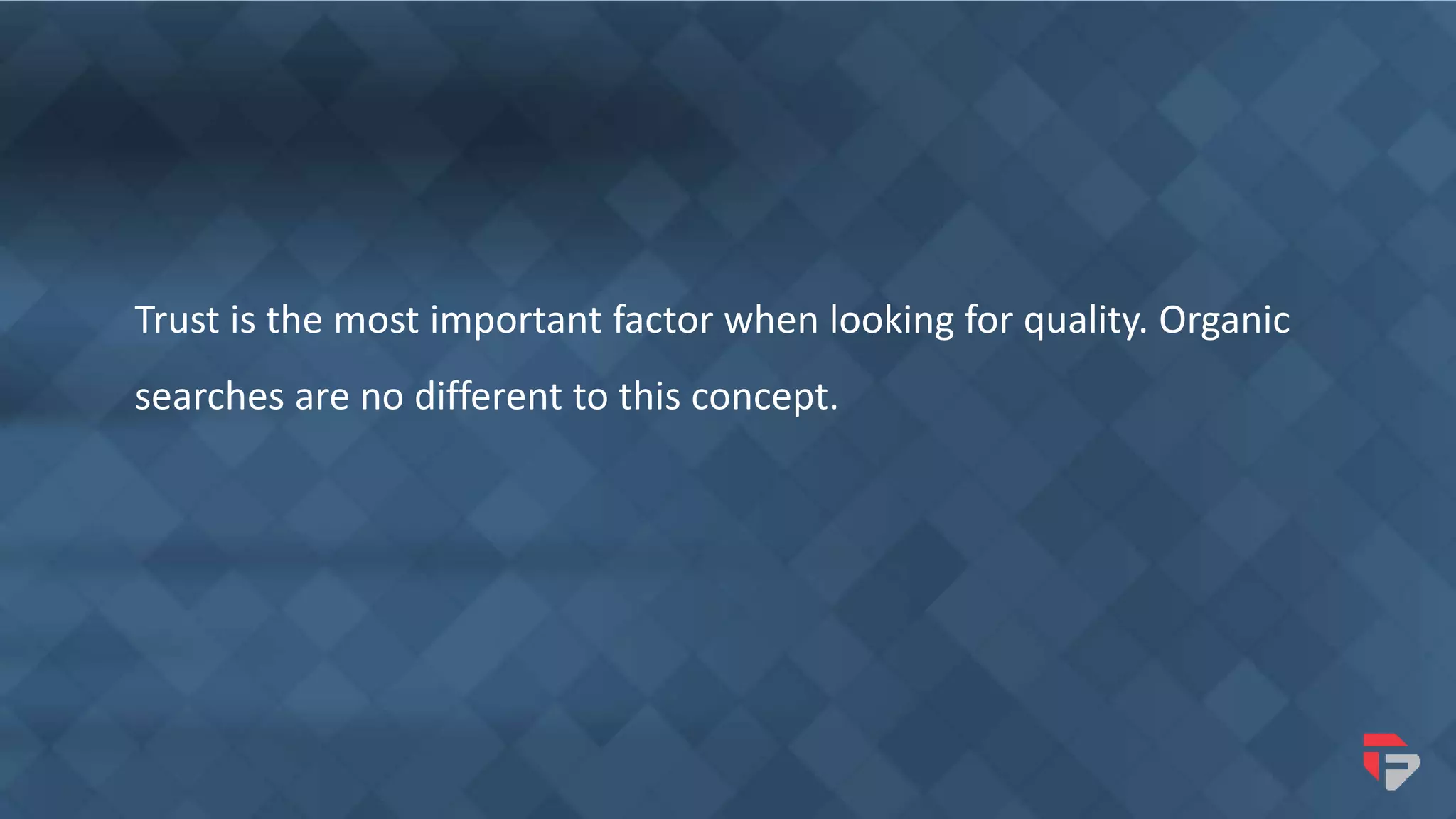 Trust is the most important factor when looking for quality. Organic searches are no different to this concept.